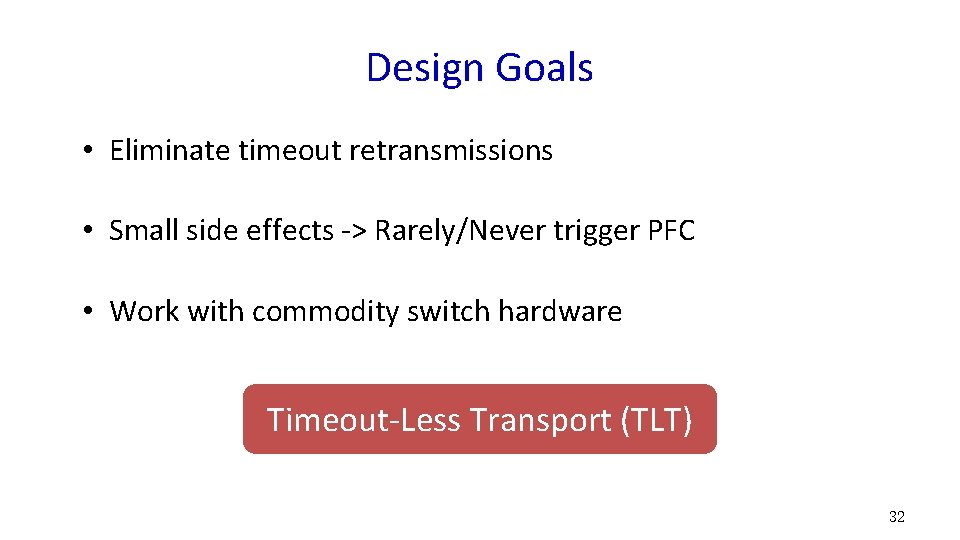 Design Goals

• Eliminate timeout retransmissions

• Small side effects -> Rarely/Never trigger PFC

• Work with commodity switch hardware

Timeout-Less Transport (TLT)

32